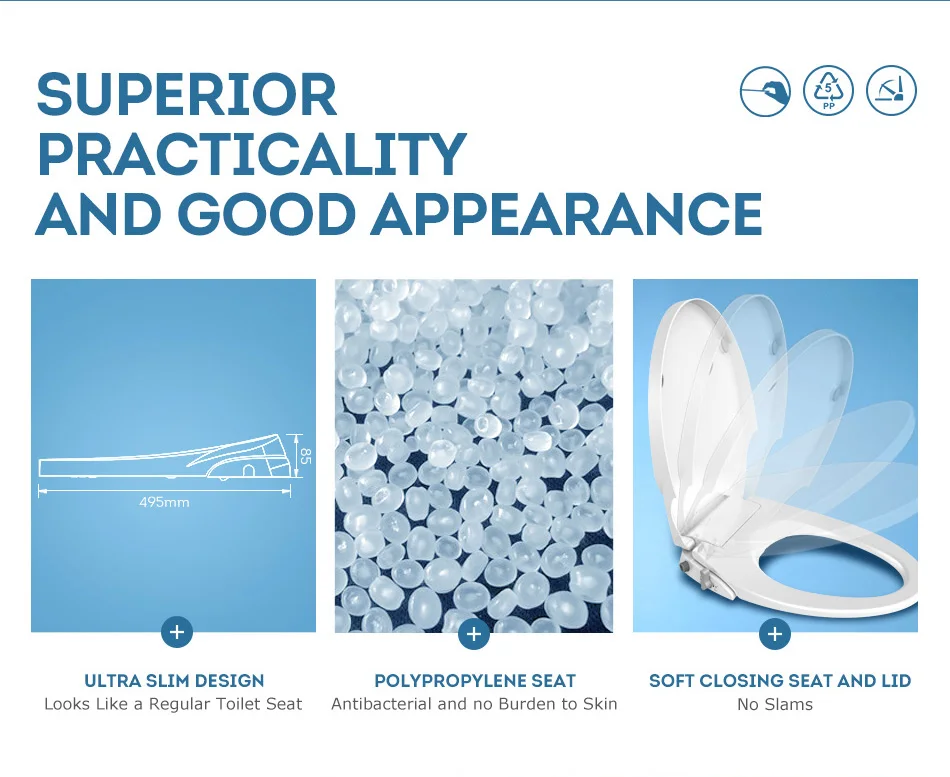 SUPERIOR PRACTICALITY AND GOOD APPEARANCE

5
PP

85

495mm

+

ULTRA SLIM DESIGN
Looks Like a Regular Toilet Seat

+

POLYPROPYLENE SEAT
Antibacterial and no Burden to Skin

+

SOFT CLOSING SEAT AND LID
No Slams